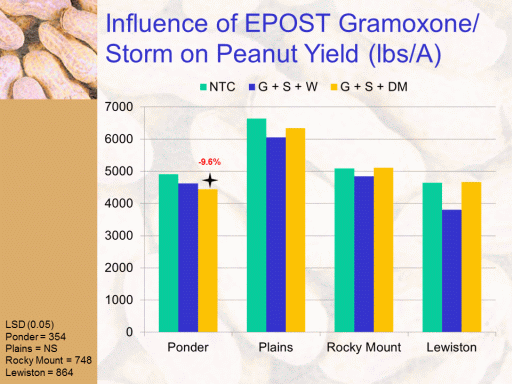 Influence of EPOST Gramoxone/ Storm on Peanut Yield (lbs/A)

NTC G + S + W G + S + DM

7000
6000
5000
4000
3000
2000
1000
0

-9.6%

Ponder Plains Rocky Mount Lewiston

LSD (0.05)
Ponder = 354
Plains = NS
Rocky Mount = 748
Lewiston = 864